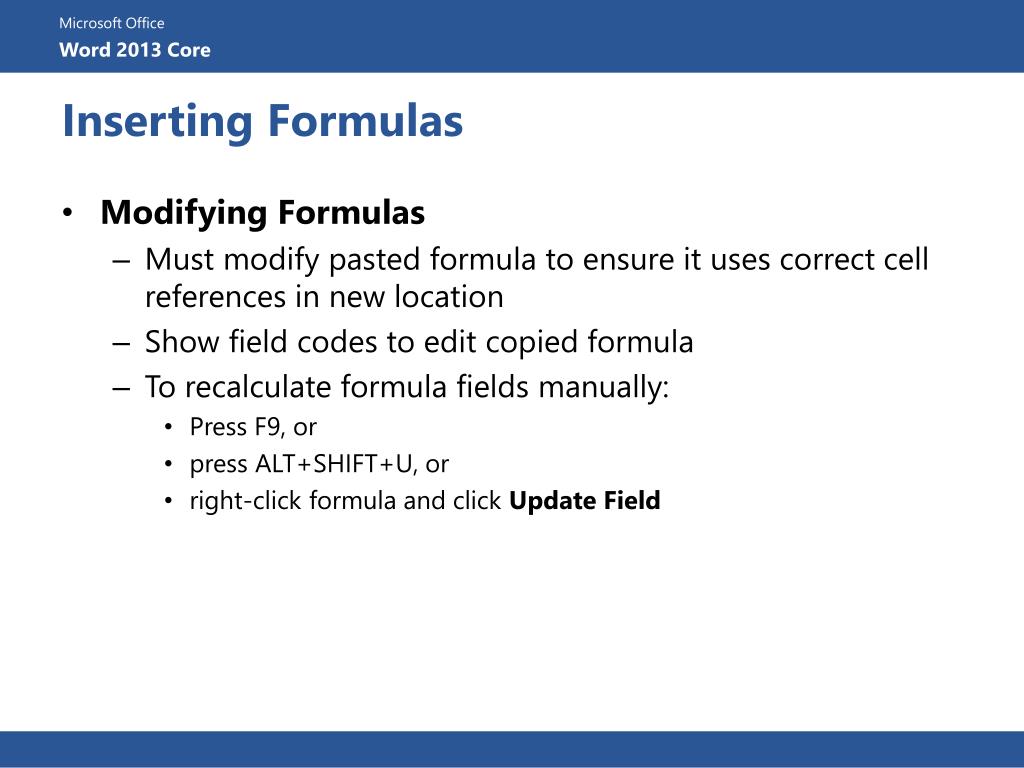 Microsoft Office
Word 2013 Core

Inserting Formulas

• Modifying Formulas
– Must modify pasted formula to ensure it uses correct cell references in new location
– Show field codes to edit copied formula
– To recalculate formula fields manually:
• Press F9, or
• press ALT+SHIFT+U, or
• right-click formula and click Update Field